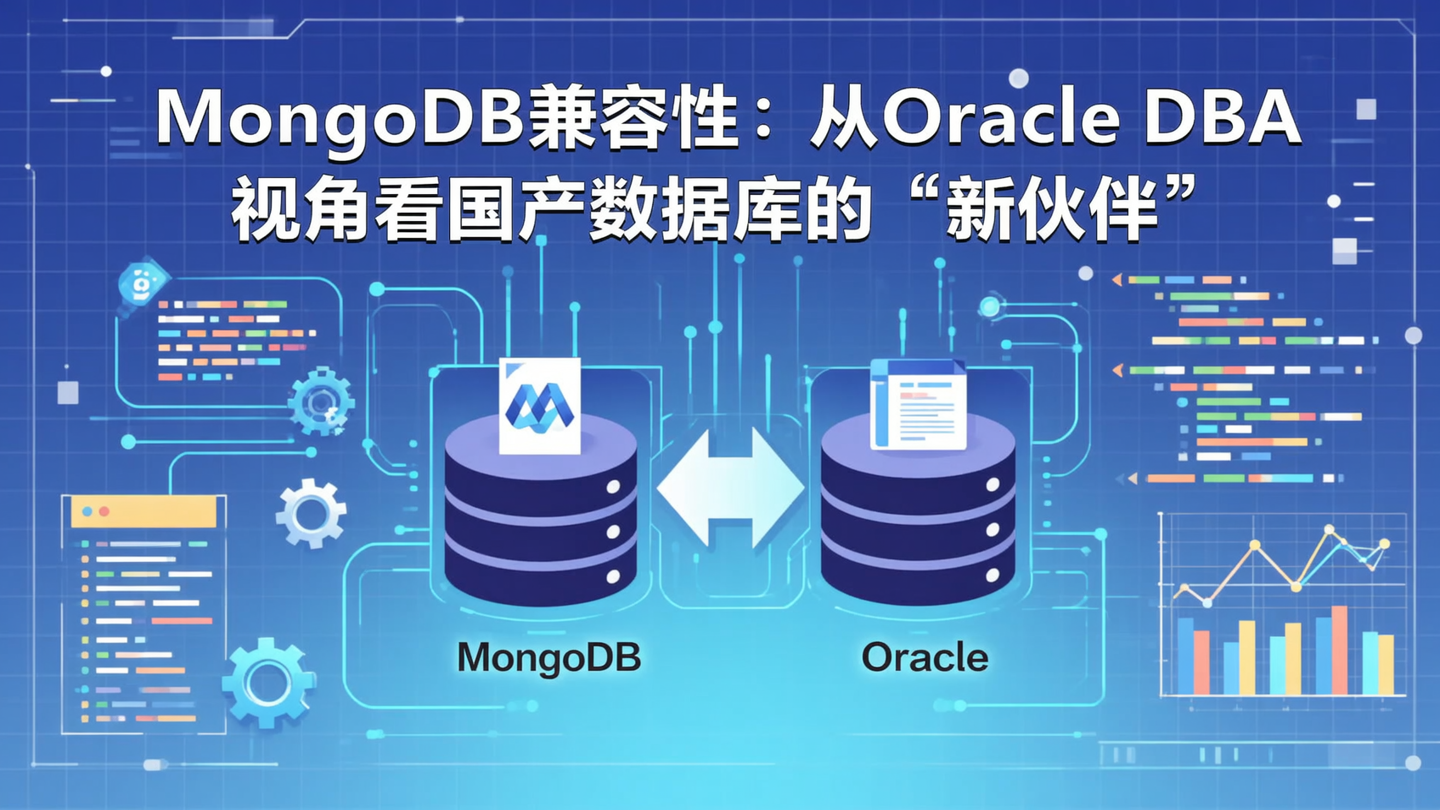 MongoDB兼容性：从Oracle DBA视角看国产数据库的“新伙伴”

MongoDB

Oracle